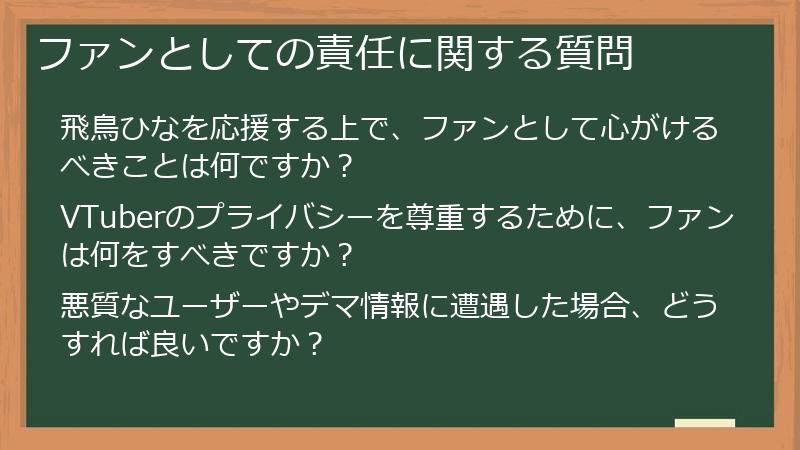 ファンとしての責任に関する質問

飛鳥ひなを応援する上で、ファンとして心がけるべきことは何ですか？

VTuberのプライバシーを尊重するために、ファンは何をすべきですか？

悪質なユーザーやデマ情報に遭遇した場合、どうすれば良いですか？